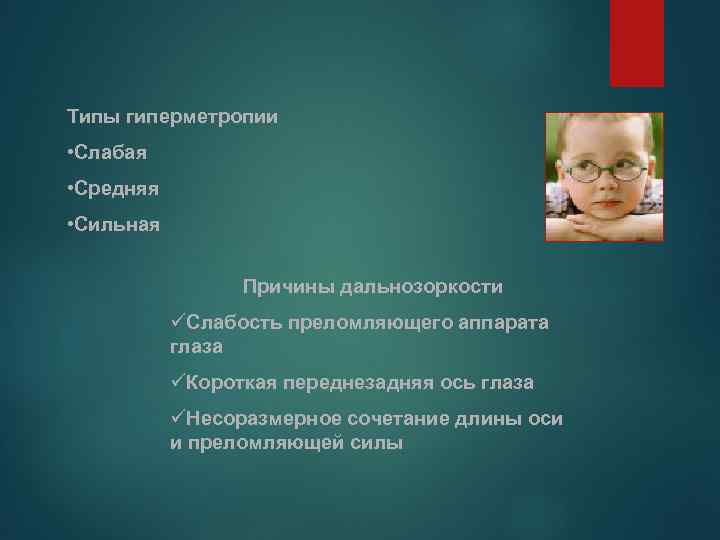 Типы гиперметропии

•Слабая

•Средняя

•Сильная

Причины дальнозоркости

✓Слабость преломляющего аппарата глаза

✓Короткая переднезадняя ось глаза

✓Несоразмерное сочетание длины оси и преломляющей силы